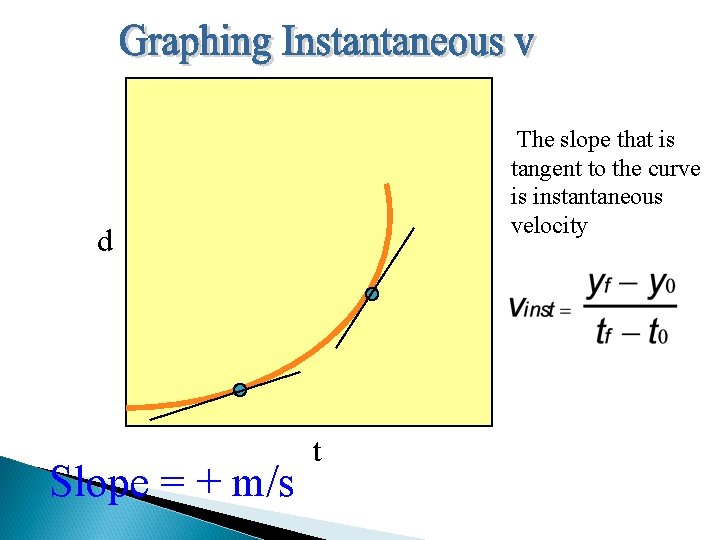 Graphing Instantaneous v

d

t

The slope that is tangent to the curve is instantaneous velocity

$v_{inst} = \frac{y_f - y_0}{t_f - t_0}$

Slope = + m/s